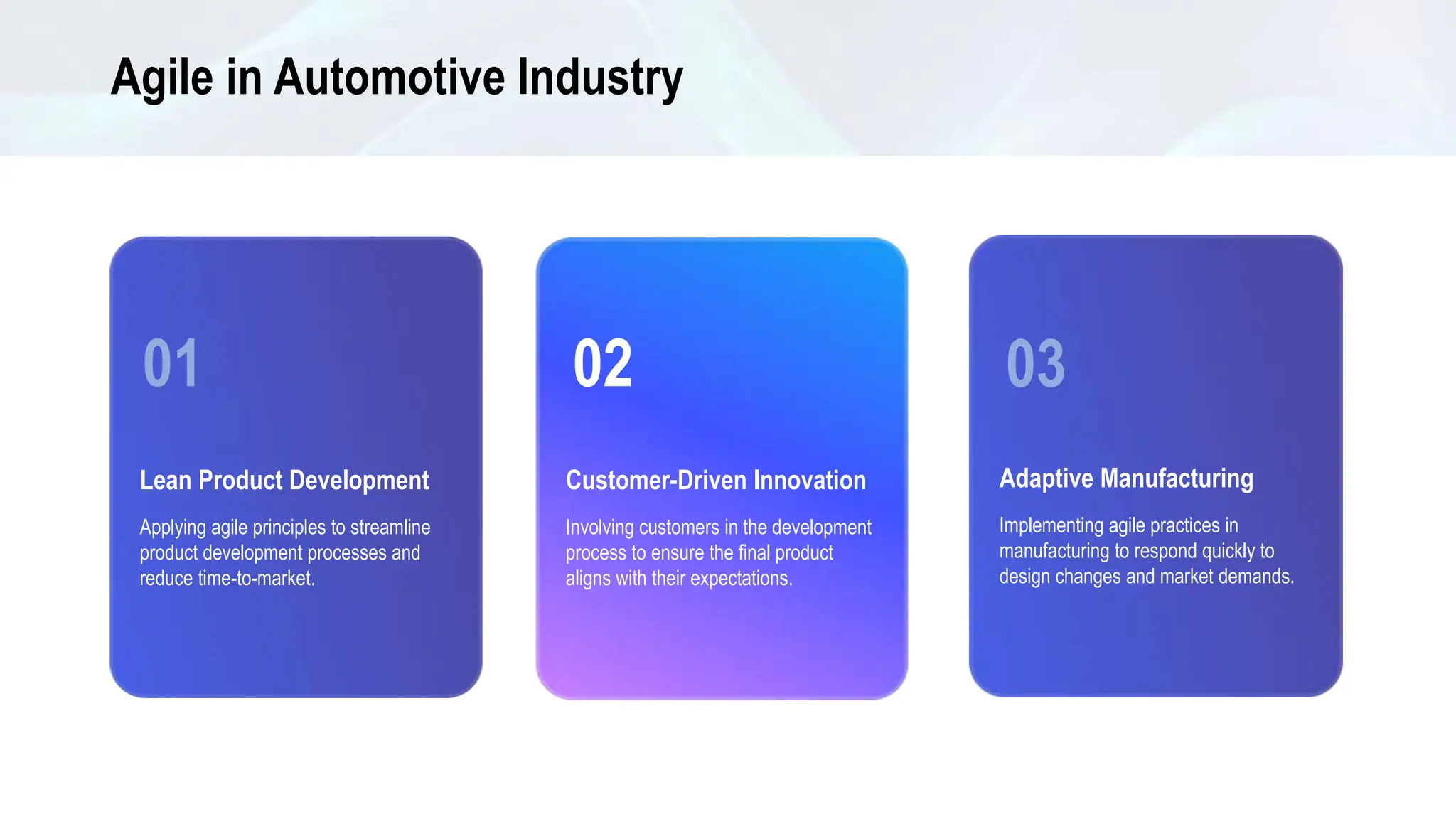 Agile in Automotive Industry

01

Lean Product Development

Applying agile principles to streamline product development processes and reduce time-to-market.

02

Customer-Driven Innovation

Involving customers in the development process to ensure the final product aligns with their expectations.

03

Adaptive Manufacturing

Implementing agile practices in manufacturing to respond quickly to design changes and market demands.